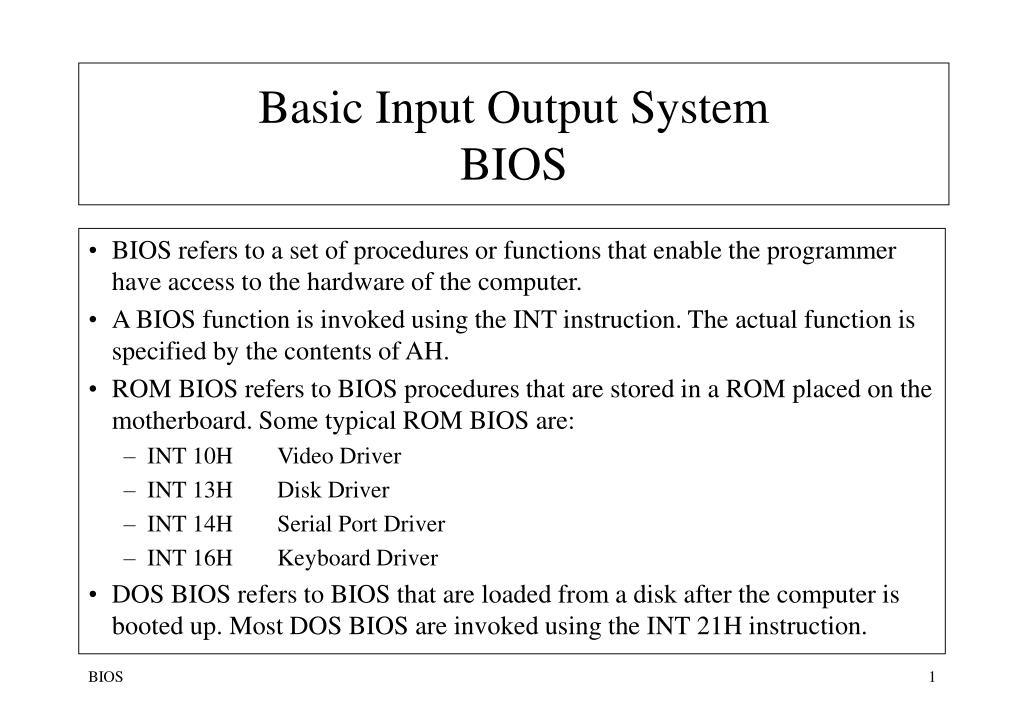 Basic Input Output System
BIOS

• BIOS refers to a set of procedures or functions that enable the programmer have access to the hardware of the computer.
• A BIOS function is invoked using the INT instruction. The actual function is specified by the contents of AH.
• ROM BIOS refers to BIOS procedures that are stored in a ROM placed on the motherboard. Some typical ROM BIOS are:
– INT 10H Video Driver
– INT 13H Disk Driver
– INT 14H Serial Port Driver
– INT 16H Keyboard Driver
• DOS BIOS refers to BIOS that are loaded from a disk after the computer is booted up. Most DOS BIOS are invoked using the INT 21H instruction.

BIOS

1